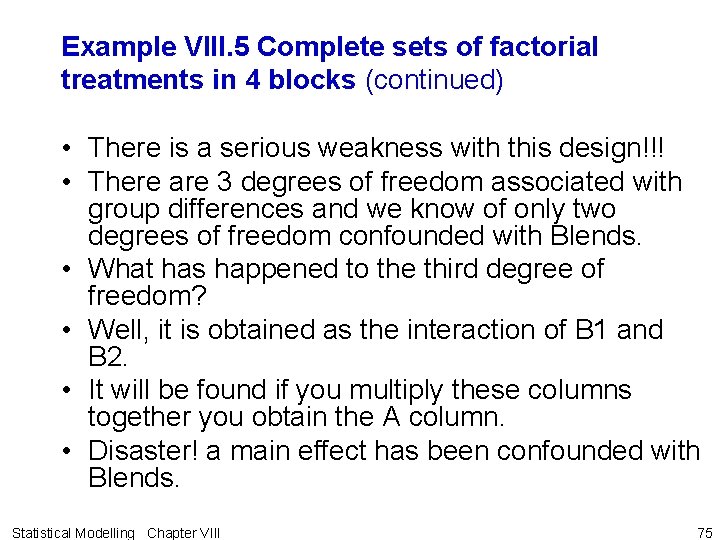 Example VIII.5 Complete sets of factorial treatments in 4 blocks (continued)

• There is a serious weakness with this design!!!
• There are 3 degrees of freedom associated with group differences and we know of only two degrees of freedom confounded with Blends.
• What has happened to the third degree of freedom?
• Well, it is obtained as the interaction of B1 and B2.
• It will be found if you multiply these columns together you obtain the A column.
• Disaster! a main effect has been confounded with Blends.

Statistical Modelling Chapter VIII

75